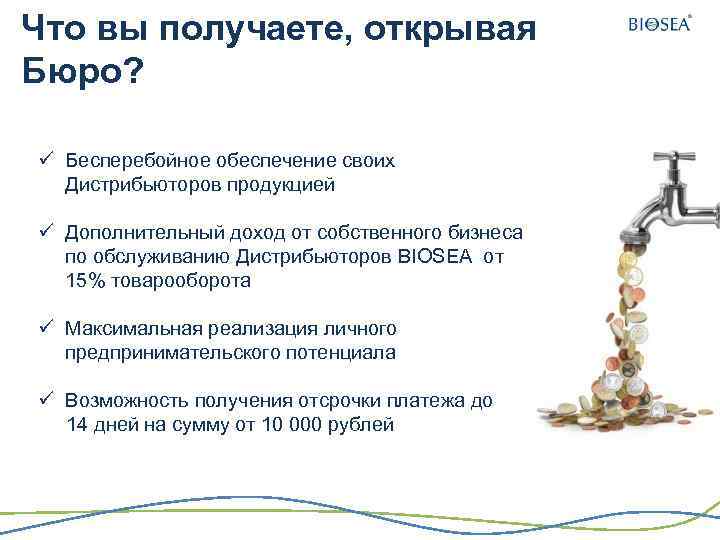 Что вы получаете, открывая Бюро?

BIOSEA®

✓ Бесперебойное обеспечение своих Дистрибьюторов продукцией

✓ Дополнительный доход от собственного бизнеса по обслуживанию Дистрибьюторов BIOSEA от 15% товарооборота

✓ Максимальная реализация личного предпринимательского потенциала

✓ Возможность получения отсрочки платежа до 14 дней на сумму от 10 000 рублей